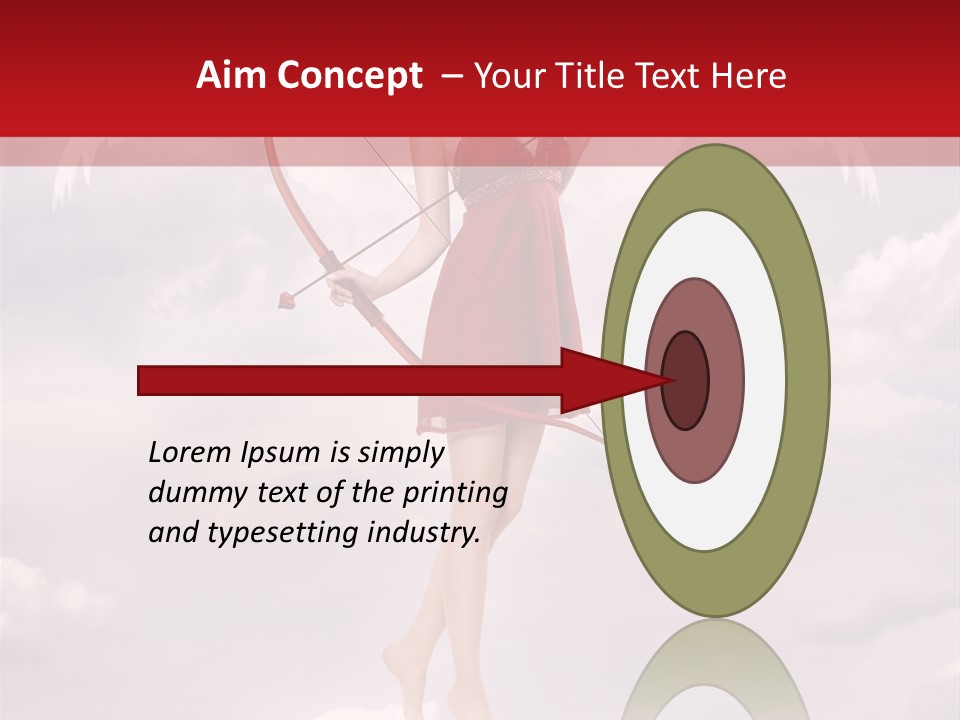 Aim Concept – Your Title Text Here

Lorem Ipsum is simply dummy text of the printing and typesetting industry.